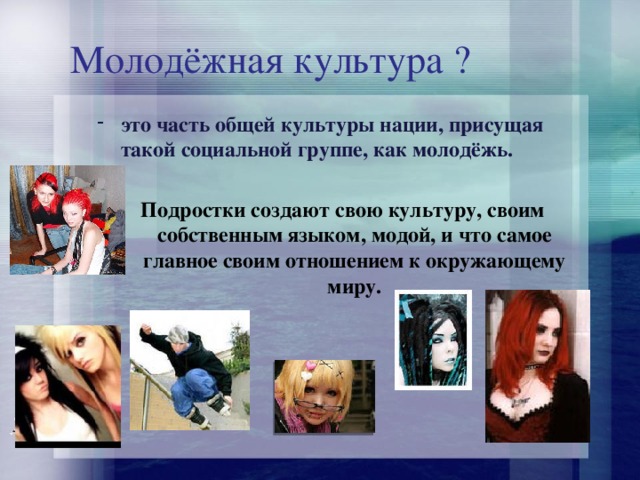 Молодёжная культура ?

- это часть общей культуры нации, присущая такой социальной группе, как молодёжь.

Подростки создают свою культуру, своим собственным языком, модой, и что самое главное своим отношением к окружающему миру.